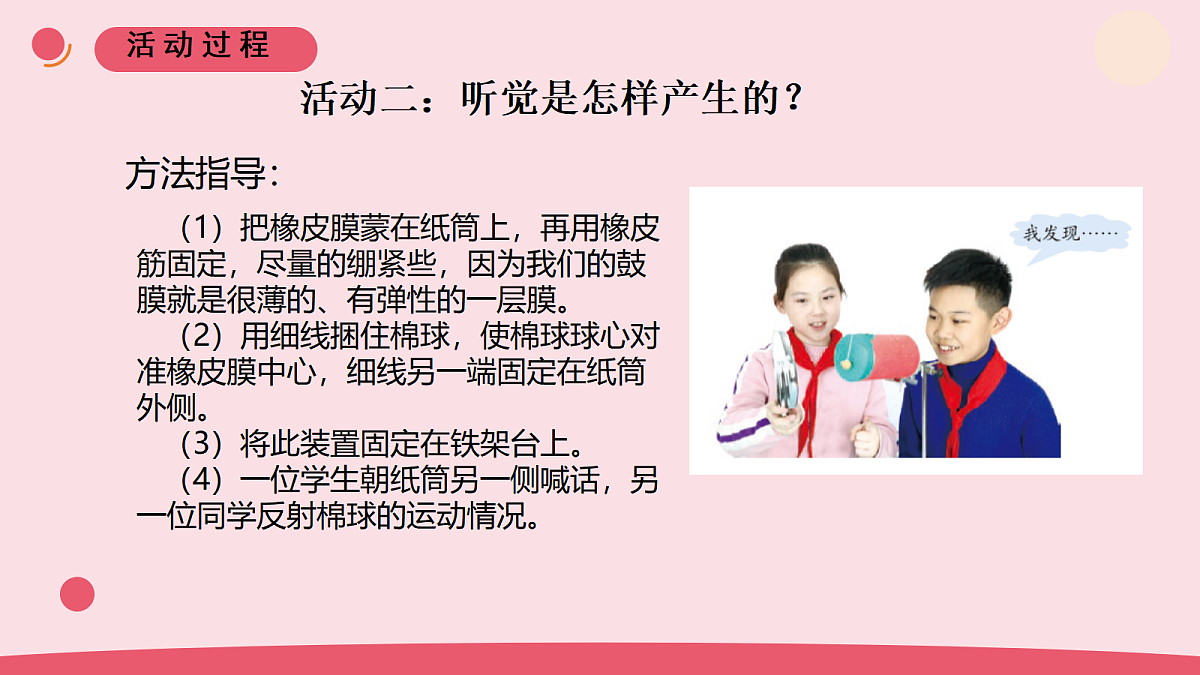 活动过程

活动二：听觉是怎样产生的？

方法指导：

（1）把橡皮膜蒙在纸筒上，再用橡皮筋固定，尽量的绷紧些，因为我们的鼓膜就是很薄的、有弹性的一层膜。

（2）用细线捆住棉球，使棉球球心对准橡皮膜中心，细线另一端固定在纸筒外侧。

（3）将此装置固定在铁架台上。

（4）一位学生朝纸筒另一侧喊话，另一位同学反射棉球的运动情况。

我发现……